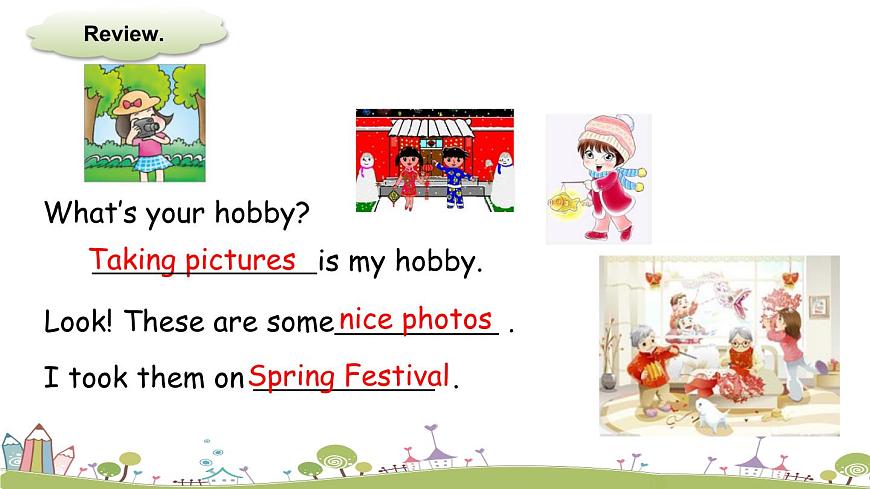 Review.

What's your hobby?

Taking pictures is my hobby.

Look! These are some nice photos .

I took them on Spring Festival .